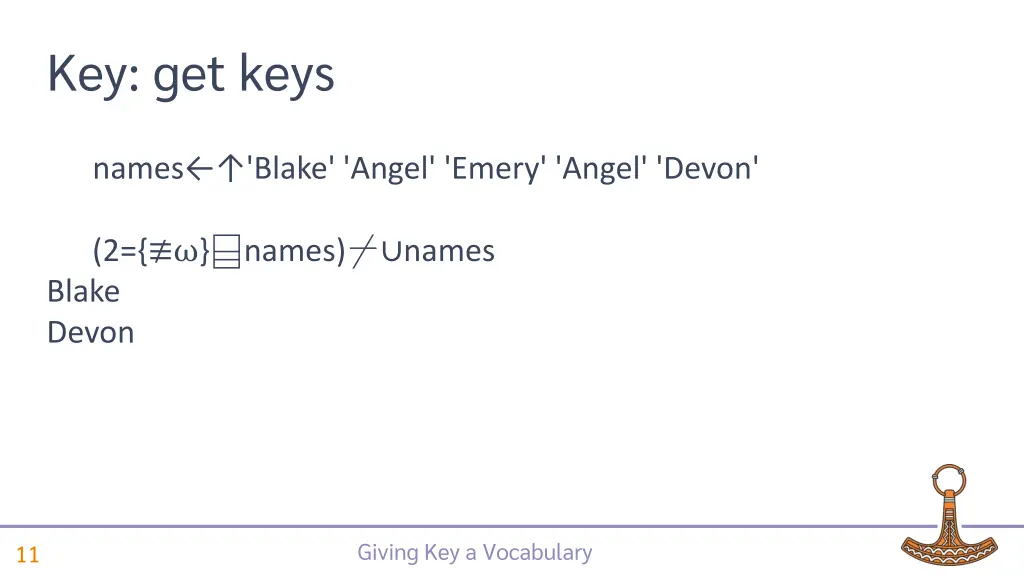 Key: get keys

names←↑'Blake' 'Angel' 'Emery' 'Angel' 'Devon'

(2={≢⍵}⌸names)⌿∪names
Blake
Devon

11

Giving Key a Vocabulary